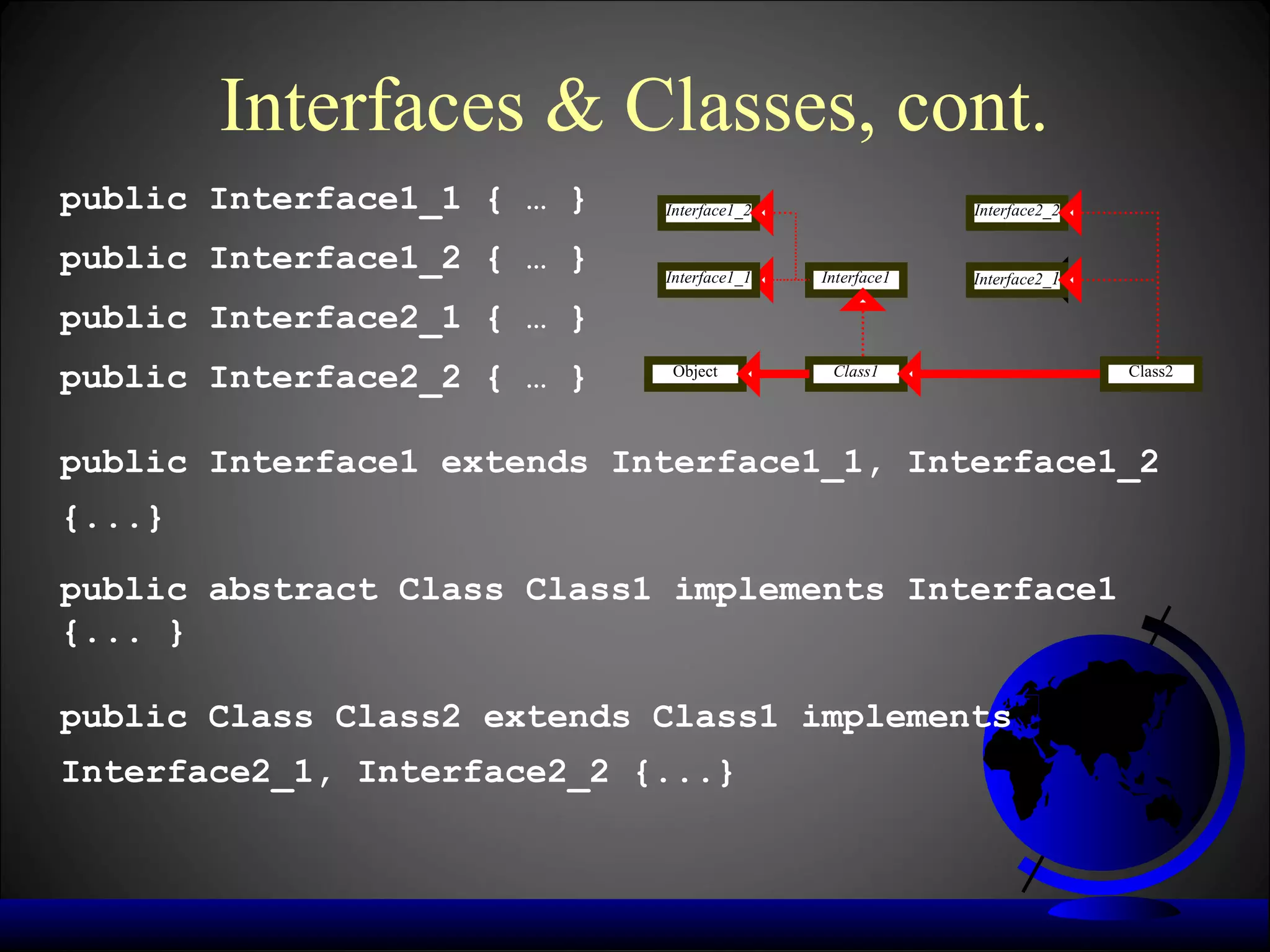 Interfaces & Classes, cont.

public Interface1_1 { … }

public Interface1_2 { … }

public Interface2_1 { … }

public Interface2_2 { … }

Interface1_2

Interface2_2

Interface1_1

Interface1

Interface2_1

Object

Class1

Class2

public Interface1 extends Interface1_1, Interface1_2 {...}

public abstract Class Class1 implements Interface1 {... }

public Class Class2 extends Class1 implements Interface2_1, Interface2_2 {...}